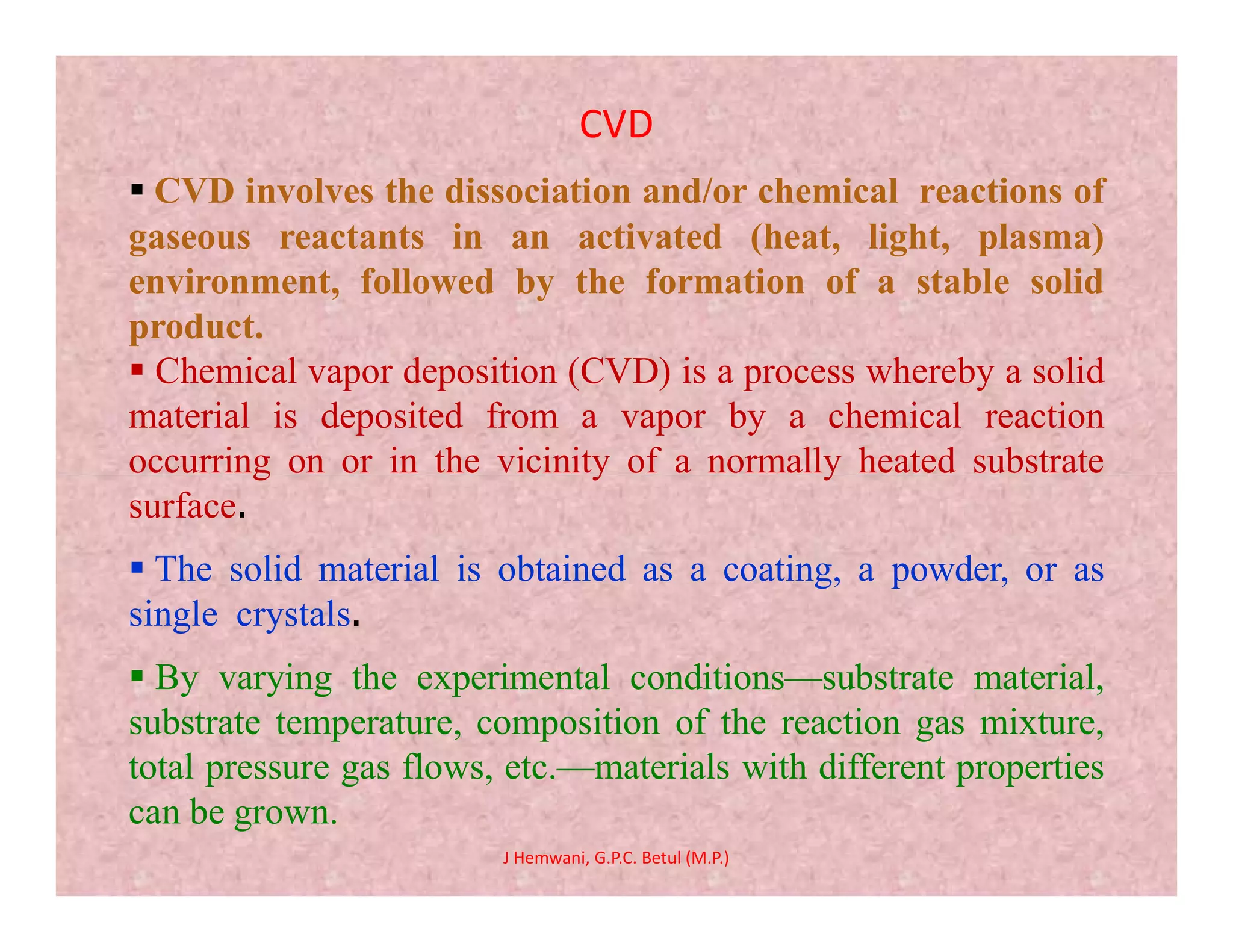 CVD

▪ CVD involves the dissociation and/or chemical reactions of gaseous reactants in an activated (heat, light, plasma) environment, followed by the formation of a stable solid product.

▪ Chemical vapor deposition (CVD) is a process whereby a solid material is deposited from a vapor by a chemical reaction occurring on or in the vicinity of a normally heated substrate surface.

▪ The solid material is obtained as a coating, a powder, or as single crystals.

▪ By varying the experimental conditions—substrate material, substrate temperature, composition of the reaction gas mixture, total pressure gas flows, etc.—materials with different properties can be grown.

J Hemwani, G.P.C. Betul (M.P.)